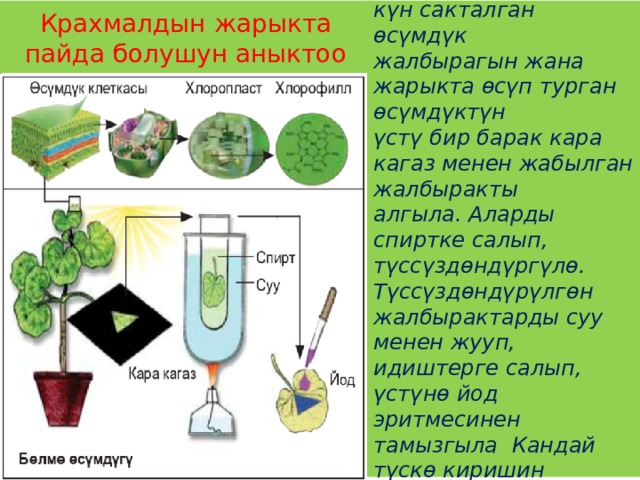 Крахмалдын жарыкта пайда болушун аныктоо

Өсүмдүк клеткасы
Хлоропласт
Хлорофилл
Спирт
Суу
Кара кагаз
Йод
Бөлмө өсүмдүгү

күн сакталган өсүмдүк жалбырагын жана жарыкта өсүп турган өсүмдүктүн үстү бир барак кара кагаз менен жабылган жалбыракты алгыла. Аларды спиртке салып, түссүздөндүргүлө. Түссүздөндүрүлгөн жалбырактарды суу менен жууп, идиштерге салып, үстүнө йод эритмесинен тамызгыла Кандай түскө киришин